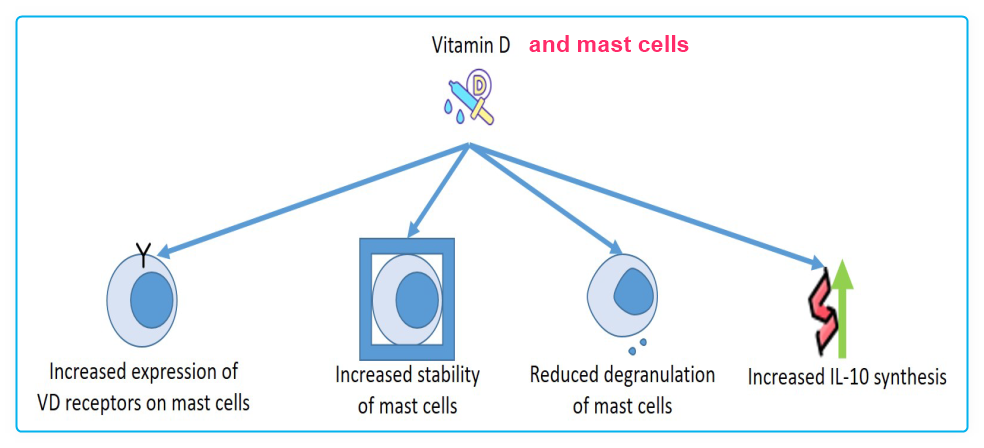 Vitamin D and mast cells

D

Increased expression of VD receptors on mast cells

Increased stability of mast cells

Reduced degranulation of mast cells

Increased IL-10 synthesis